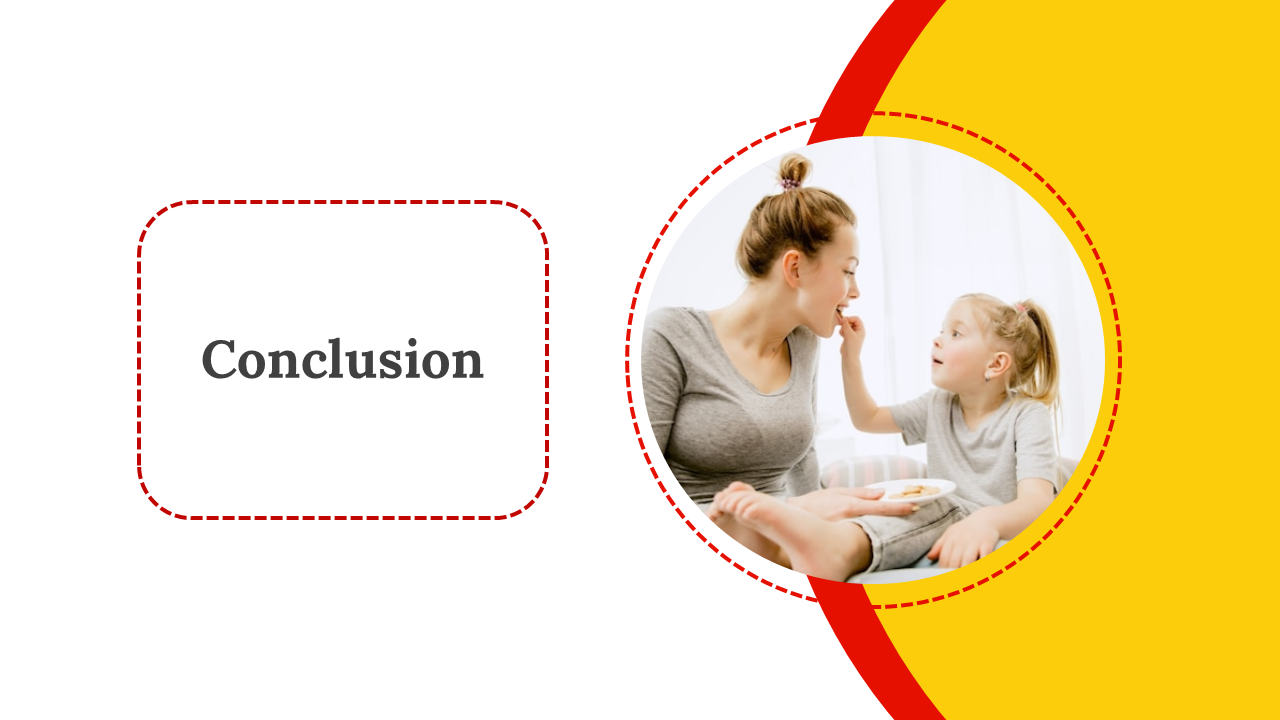 Conclusion